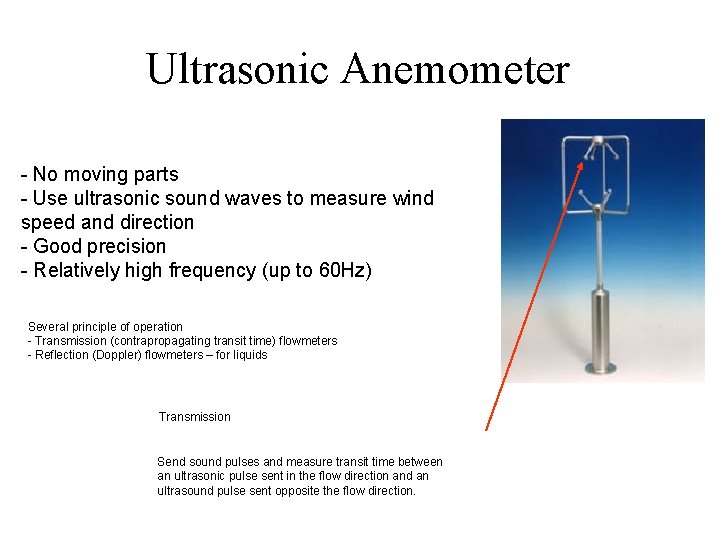 Ultrasonic Anemometer

- No moving parts
- Use ultrasonic sound waves to measure wind speed and direction
- Good precision
- Relatively high frequency (up to 60Hz)

Several principle of operation
- Transmission (contrapropagating transit time) flowmeters
- Reflection (Doppler) flowmeters – for liquids

Transmission

Send sound pulses and measure transit time between an ultrasonic pulse sent in the flow direction and an ultrasound pulse sent opposite the flow direction.